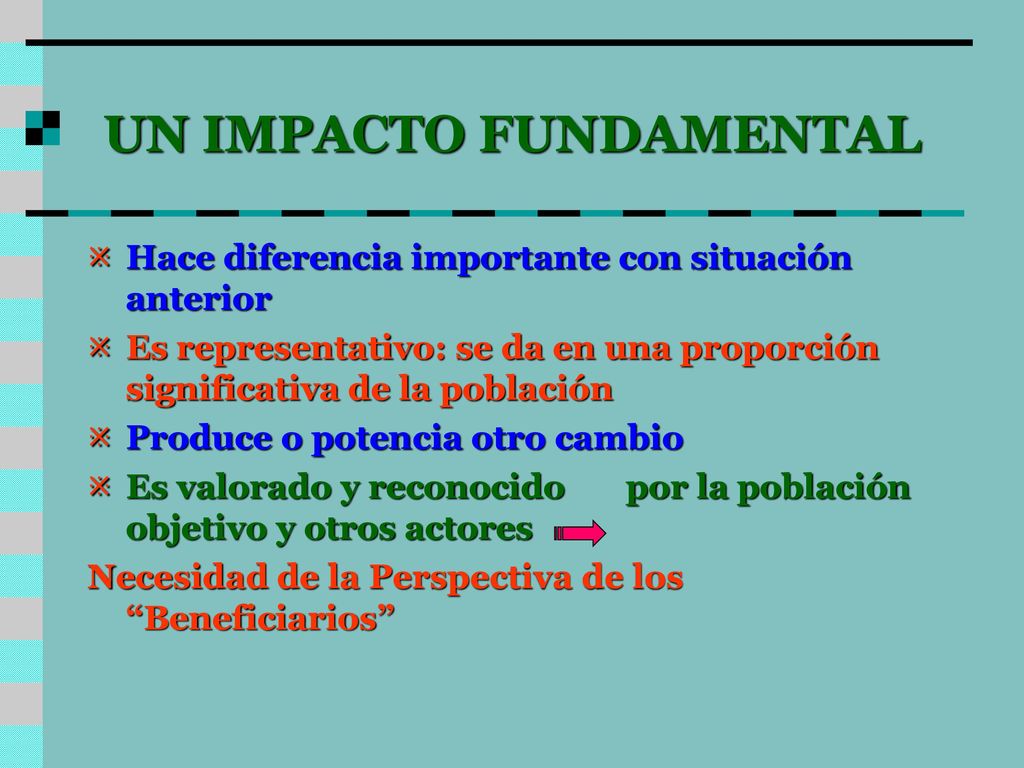 UN IMPACTO FUNDAMENTAL

Hace diferencia importante con situación anterior

Es representativo: se da en una proporción significativa de la población

Produce o potencia otro cambio

Es valorado y reconocido por la población objetivo y otros actores

Necesidad de la Perspectiva de los “Beneficiarios”